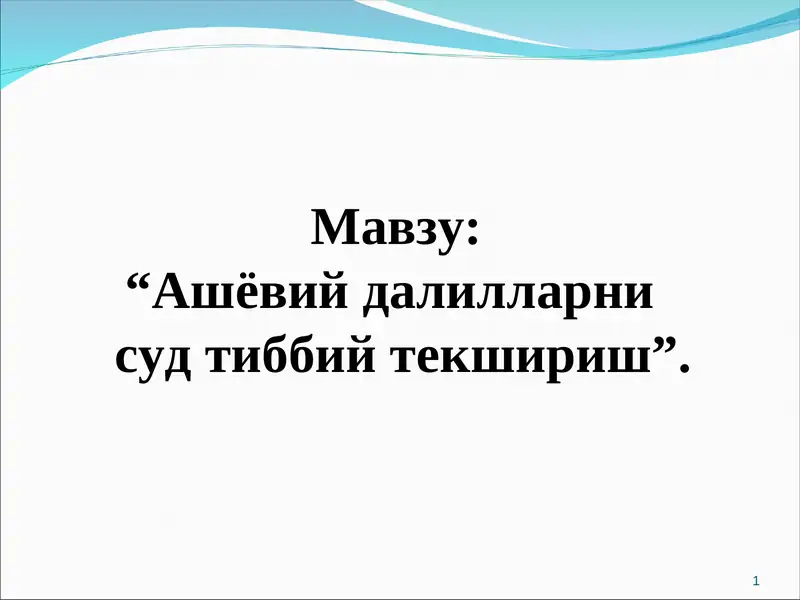 Мавзу:
“Ашёвий далилларни суд тиббий текшириш”.

1